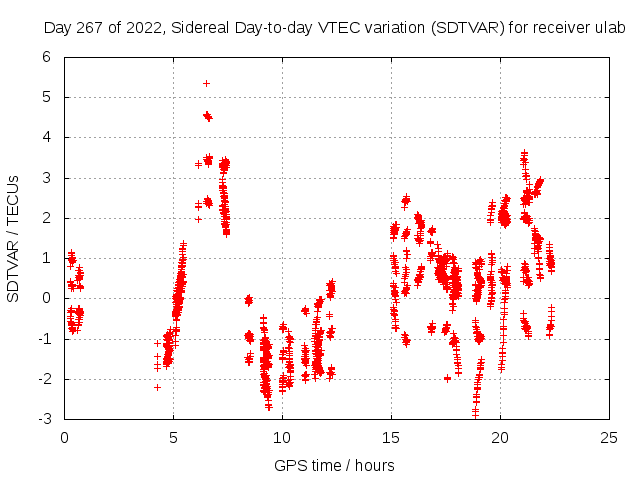 Day 267 of 2022, Sidereal Day-to-day VTEC variation (SDTVAR) for receiver ulab

SDTVAR / TECUs

6
5
4
3
2
1
0
-1
-2
-3

0
5
10
15
20
25

GPS time / hours